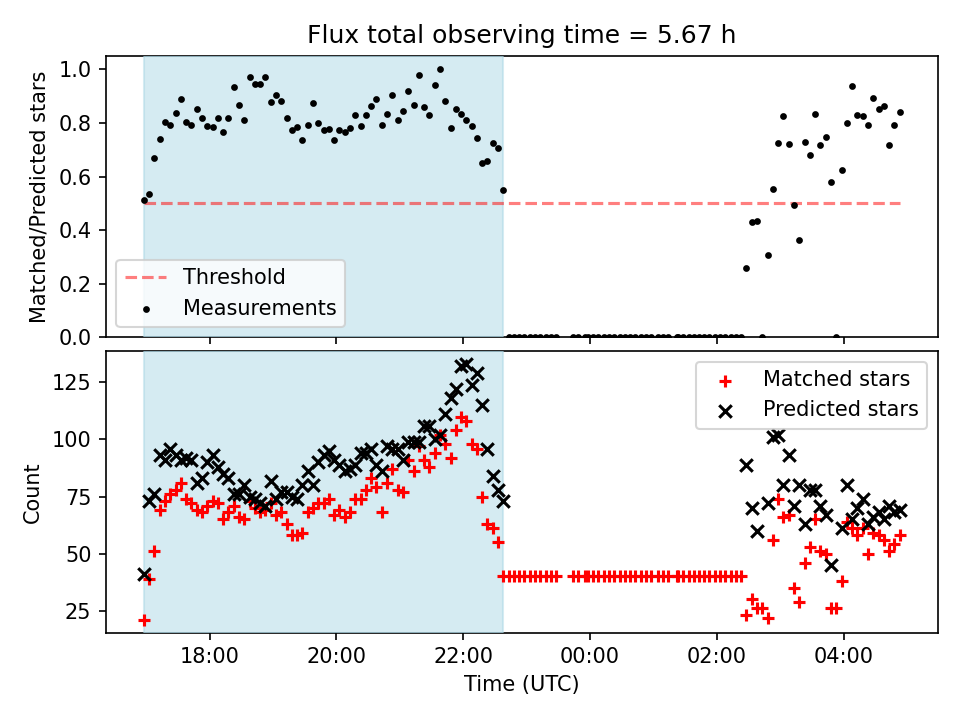 Flux total observing time = 5.67 h

Matched/Predicted stars

1.0
0.8
0.6
0.4
0.2
0.0

Threshold
Measurements

Count

125
100
75
50
25

Matched stars
Predicted stars

18:00
20:00
22:00
00:00
02:00
04:00

Time (UTC)